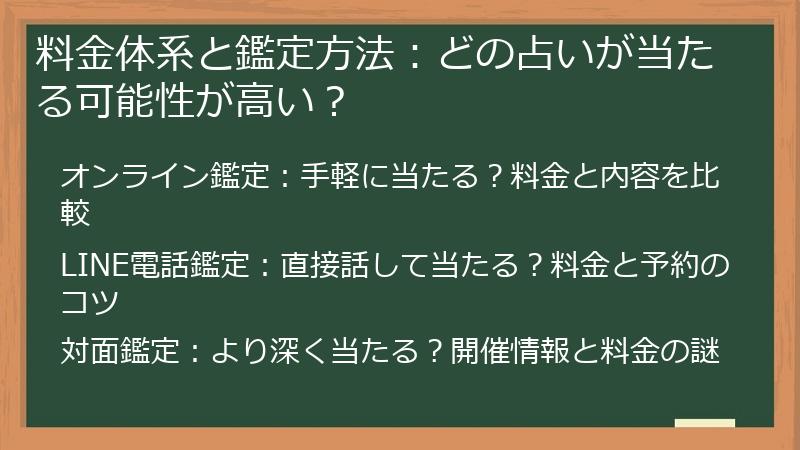 料金体系と鑑定方法：どの占いが当たる可能性が高い？

オンライン鑑定：手軽に当たる？料金と内容を比較

LINE電話鑑定：直接話して当たる？料金と予約のコツ

対面鑑定：より深く当たる？開催情報と料金の謎